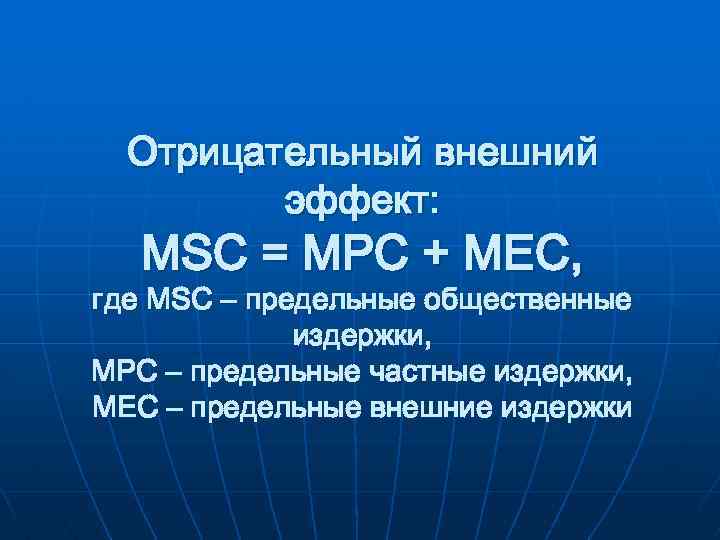 Отрицательный внешний эффект:

MSC = MPC + MEC,

где MSC – предельные общественные издержки,

MPC – предельные частные издержки,

MEC – предельные внешние издержки